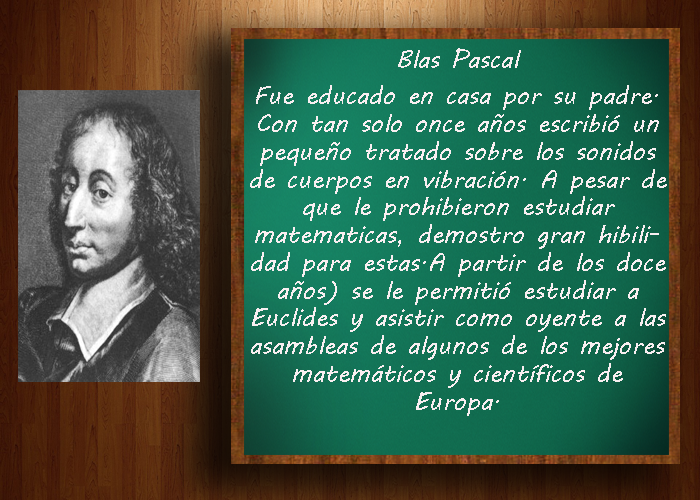 Blas Pascal

Fue educado en casa por su padre. Con tan solo once años escribió un pequeño tratado sobre los sonidos de cuerpos en vibración. A pesar de que le prohibieron estudiar matematicas, demostro gran hibilidad para estas.A partir de los doce años) se le permitió estudiar a Euclides y asistir como oyente a las asambleas de algunos de los mejores matemáticos y científicos de Europa.